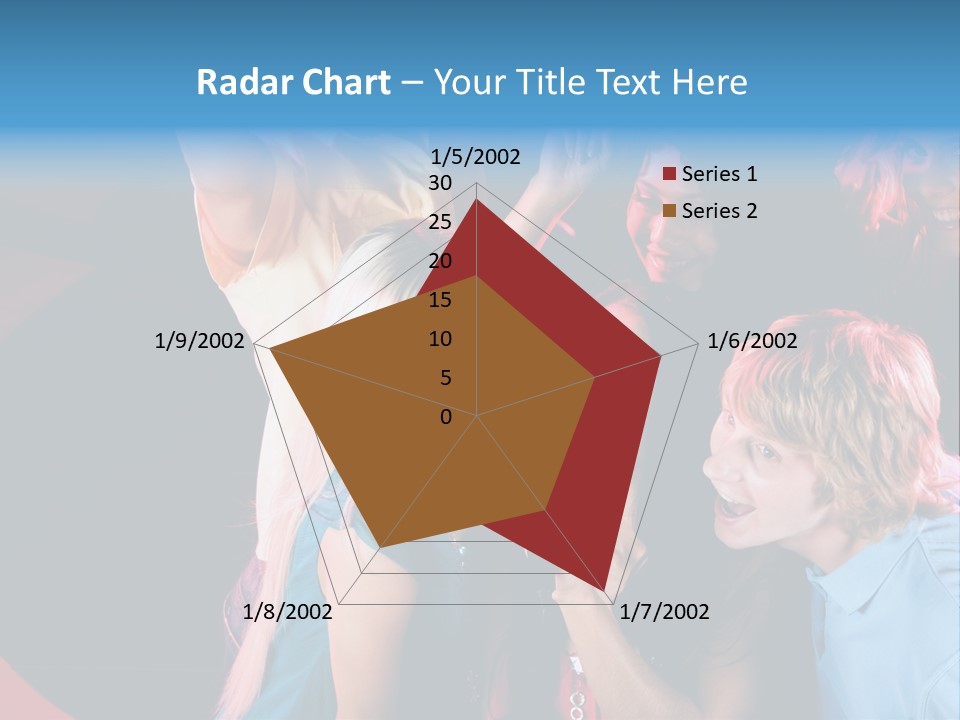 Radar Chart – Your Title Text Here

1/5/2002
30
25
20
15
10
5
0
1/6/2002
1/7/2002
1/8/2002
1/9/2002

Series 1
Series 2